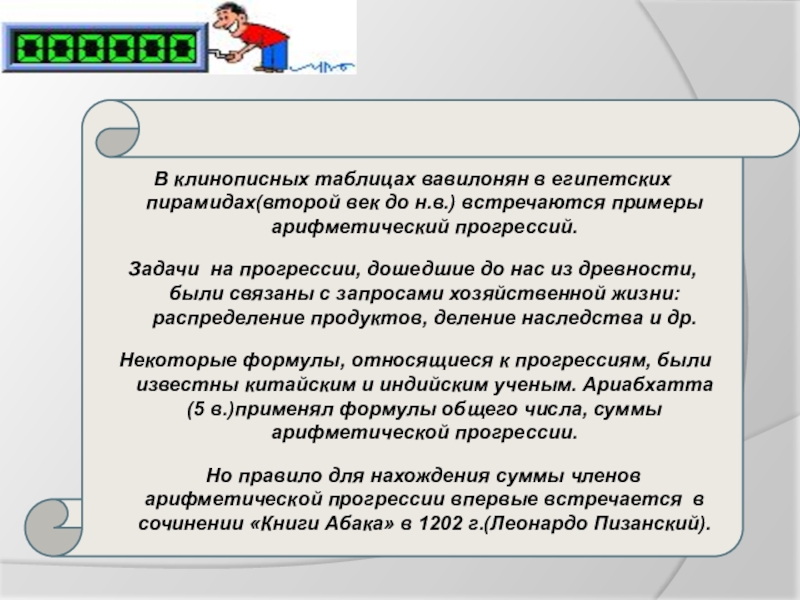 000000

В клинописных таблицах вавилонян в египетских пирамидах(второй век до н.в.) встречаются примеры арифметический прогрессий.

Задачи на прогрессии, дошедшие до нас из древности, были связаны с запросами хозяйственной жизни: распределение продуктов, деление наследства и др.

Некоторые формулы, относящиеся к прогрессиям, были известны китайским и индийским ученым. Ариабхатта (5 в.)применял формулы общего числа, суммы арифметической прогрессии.

Но правило для нахождения суммы членов арифметической прогрессии впервые встречается в сочинении «Книги Абака» в 1202 г.(Леонардо Пизанский).